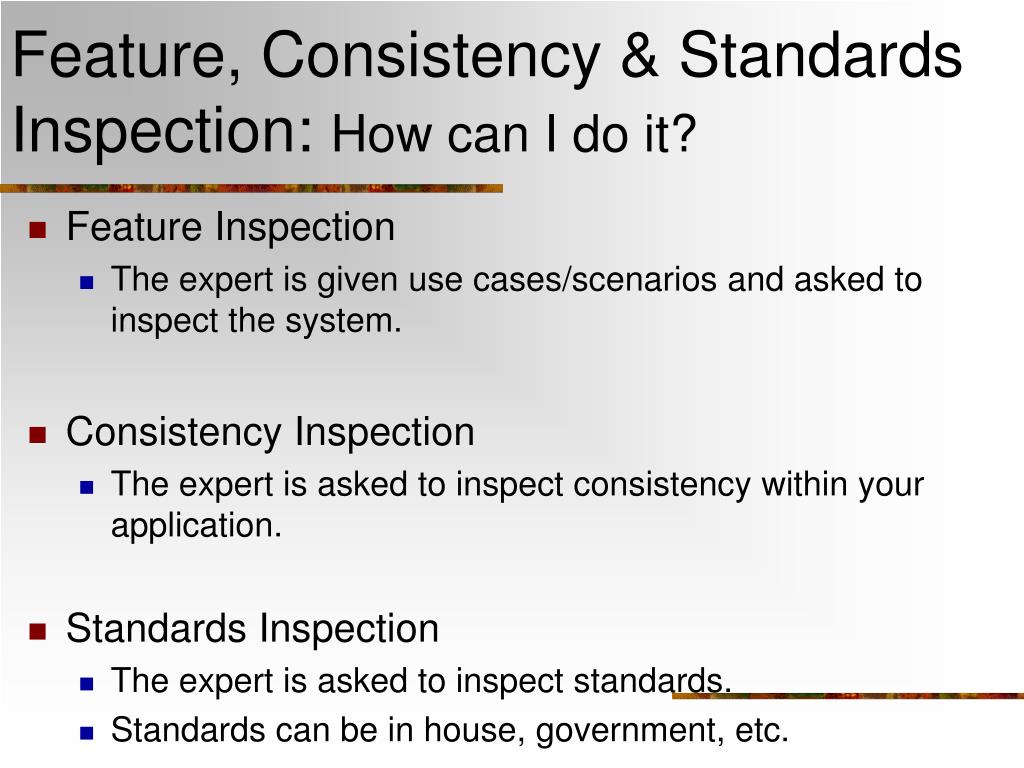 Feature, Consistency & Standards Inspection: How can I do it?

Feature Inspection
The expert is given use cases/scenarios and asked to inspect the system.

Consistency Inspection
The expert is asked to inspect consistency within your application.

Standards Inspection
The expert is asked to inspect standards.
Standards can be in house, government, etc.